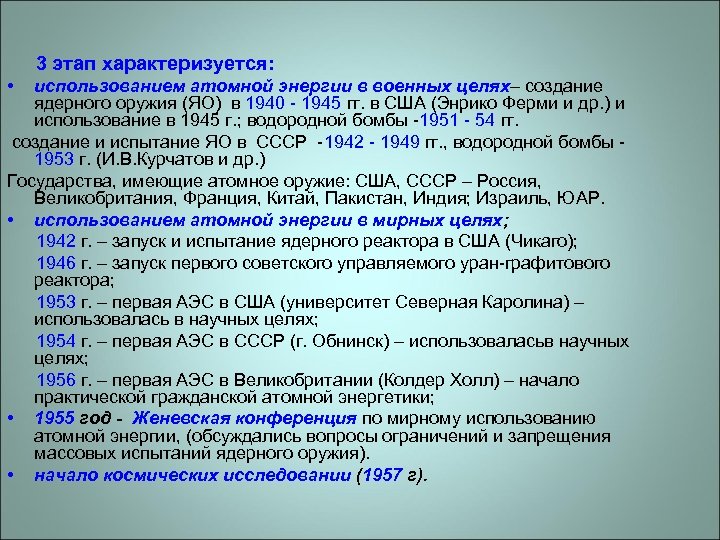 3 этап характеризуется:

• использованием атомной энергии в военных целях– создание ядерного оружия (ЯО) в 1940 - 1945 гг. в США (Энрико Ферми и др.) и использование в 1945 г.; водородной бомбы -1951 - 54 гг.

создание и испытание ЯО в СССР -1942 - 1949 гг., водородной бомбы - 1953 г. (И.В.Курчатов и др.)

Государства, имеющие атомное оружие: США, СССР – Россия, Великобритания, Франция, Китай, Пакистан, Индия; Израиль, ЮАР.

• использованием атомной энергии в мирных целях;

1942 г. – запуск и испытание ядерного реактора в США (Чикаго);

1946 г. – запуск первого советского управляемого уран-графитового реактора;

1953 г. – первая АЭС в США (университет Северная Каролина) – использовалась в научных целях;

1954 г. – первая АЭС в СССР (г. Обнинск) – использоваласьв научных целях;

1956 г. – первая АЭС в Великобритании (Колдер Холл) – начало практической гражданской атомной энергетики;

• 1955 год - Женевская конференция по мирному использованию атомной энергии, (обсуждались вопросы ограничений и запрещения массовых испытаний ядерного оружия).

• начало космических исследовании (1957 г).